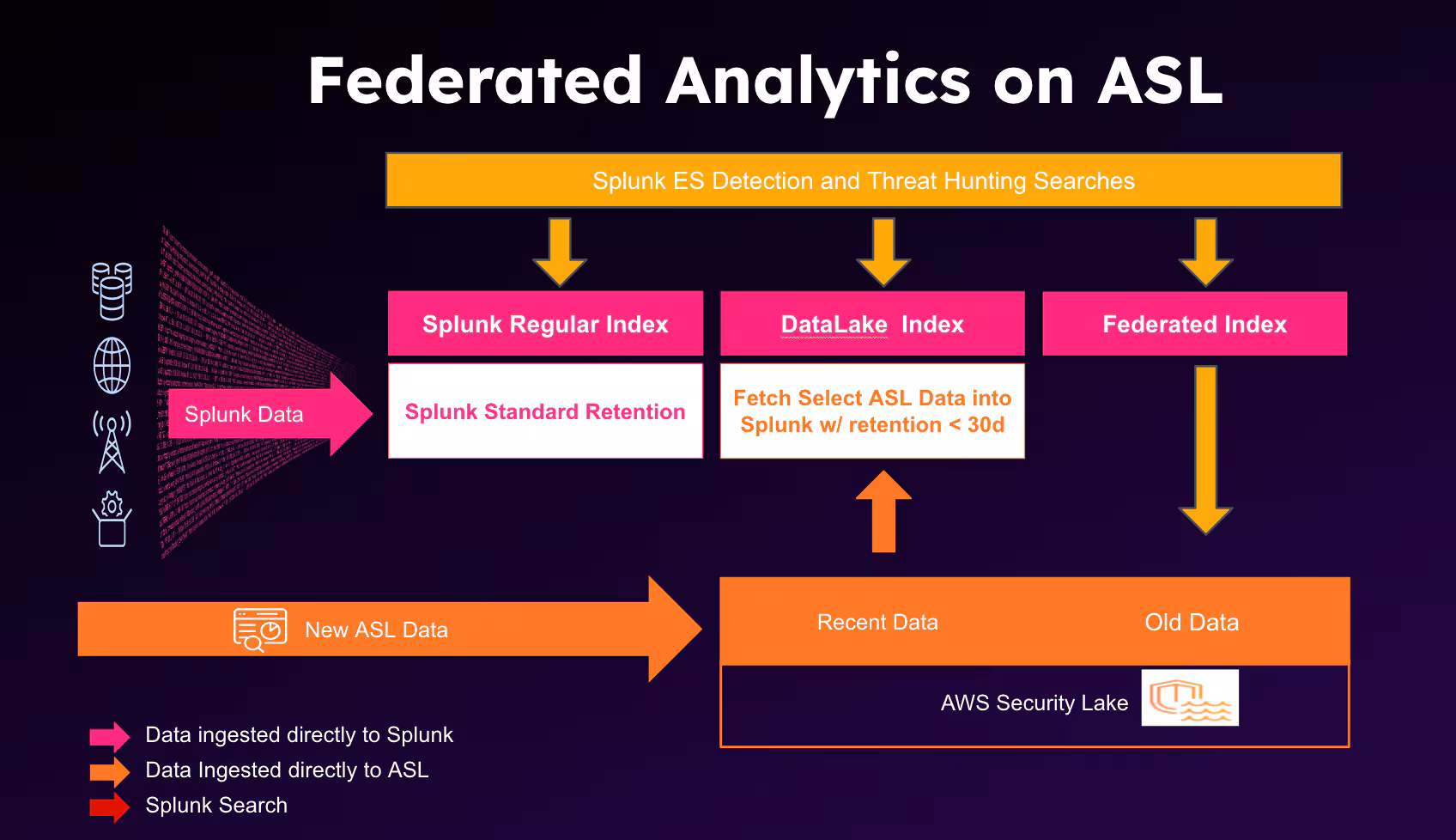 Federated Analytics on ASL

Splunk ES Detection and Threat Hunting Searches

Splunk Regular Index

DataLake Index

Federated Index

Splunk Data

Splunk Standard Retention

Fetch Select ASL Data into Splunk w/ retention < 30d

New ASL Data

Recent Data

Old Data

AWS Security Lake

Data ingested directly to Splunk

Data Ingested directly to ASL

Splunk Search